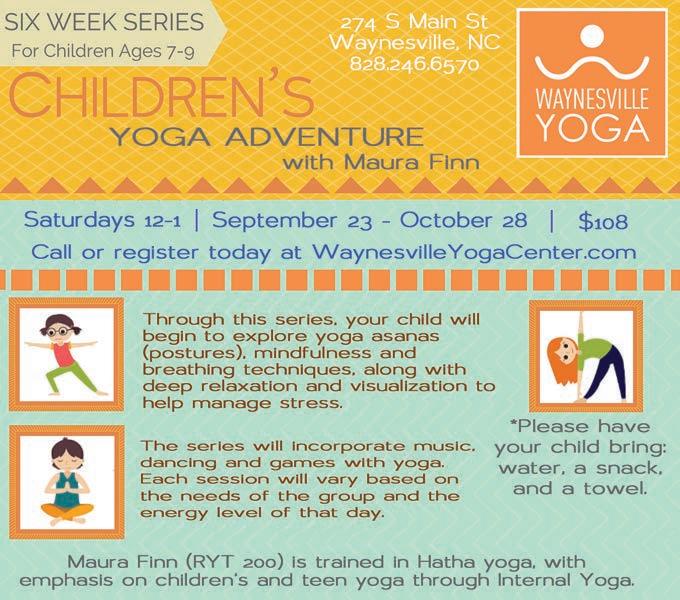 SIX WEEK SERIES
For Children Ages 7-9

274 S Main St
Waynesville, NC
828.246.6570

WAYNESVILLE
YOGA

CHILDREN'S
YOGA ADVENTURE
with Maura Finn

Saturdays 12-1 | September 23 - October 28 | $108
Call or register today at WaynesvilleYogaCenter.com

Through this series, your child will begin to explore yoga asanas (postures), mindfulness and breathing techniques, along with deep relaxation and visualization to help manage stress.

The series will incorporate music, dancing and games with yoga. Each session will vary based on the needs of the group and the energy level of that day.

*Please have your child bring: water, a snack, and a towel.

Maura Finn (RYT 200) is trained in Hatha yoga, with emphasis on children's and teen yoga through Internal Yoga.